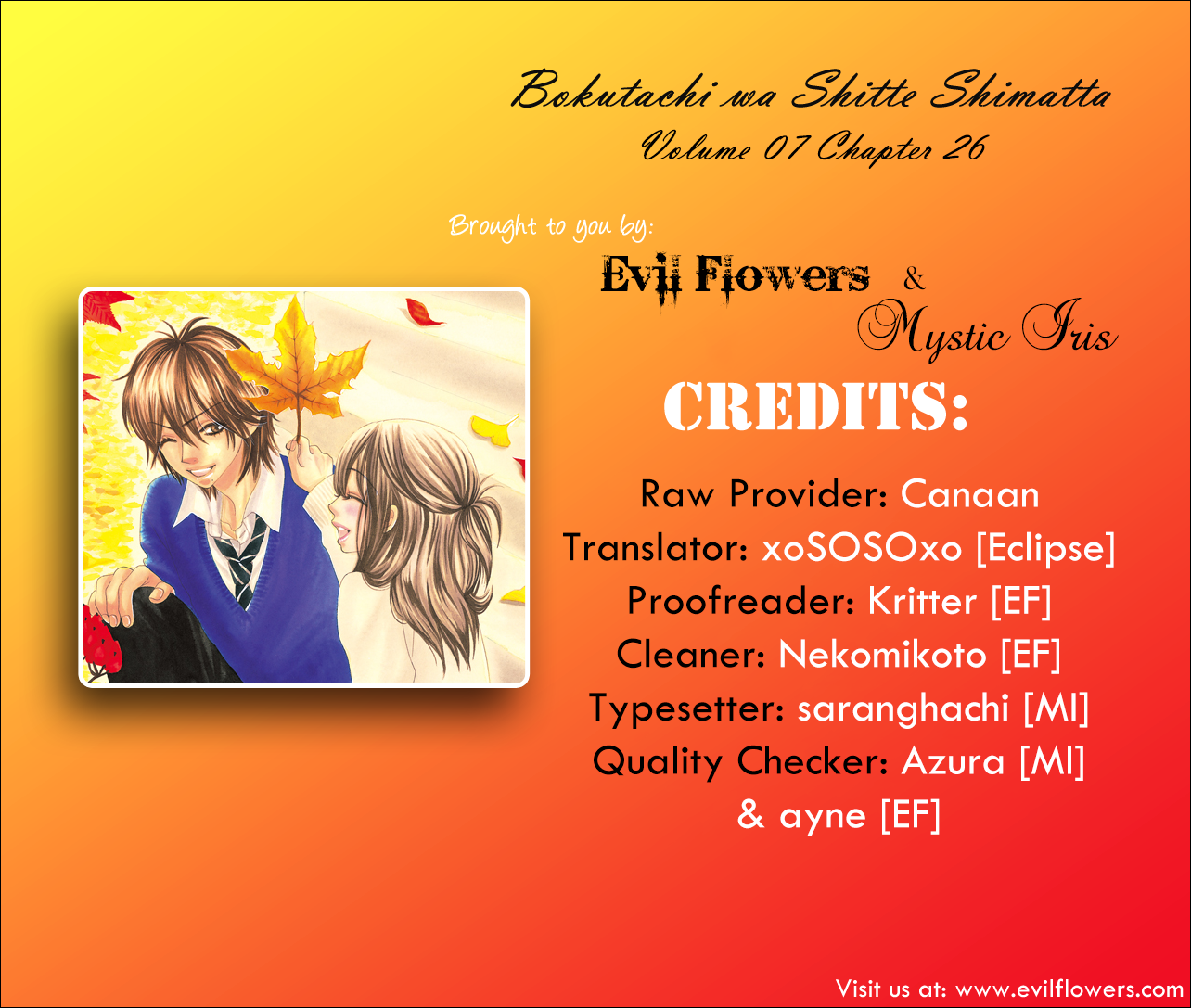 Bokutachi wa Shitte Shimatta
Volume 07 Chapter 26

Brought to you by:

Evil Flowers &
Mystic Iris

CREDITS:

Raw Provider: Canaan
Translator: xoSOSOxo [Eclipse]
Proofreader: Kritter [EF]
Cleaner: Nekomikoto [EF]
Typesetter: saranghachi [MI]
Quality Checker: Azura [MI]
& ayne [EF]

Visit us at: www.evilflowers.com